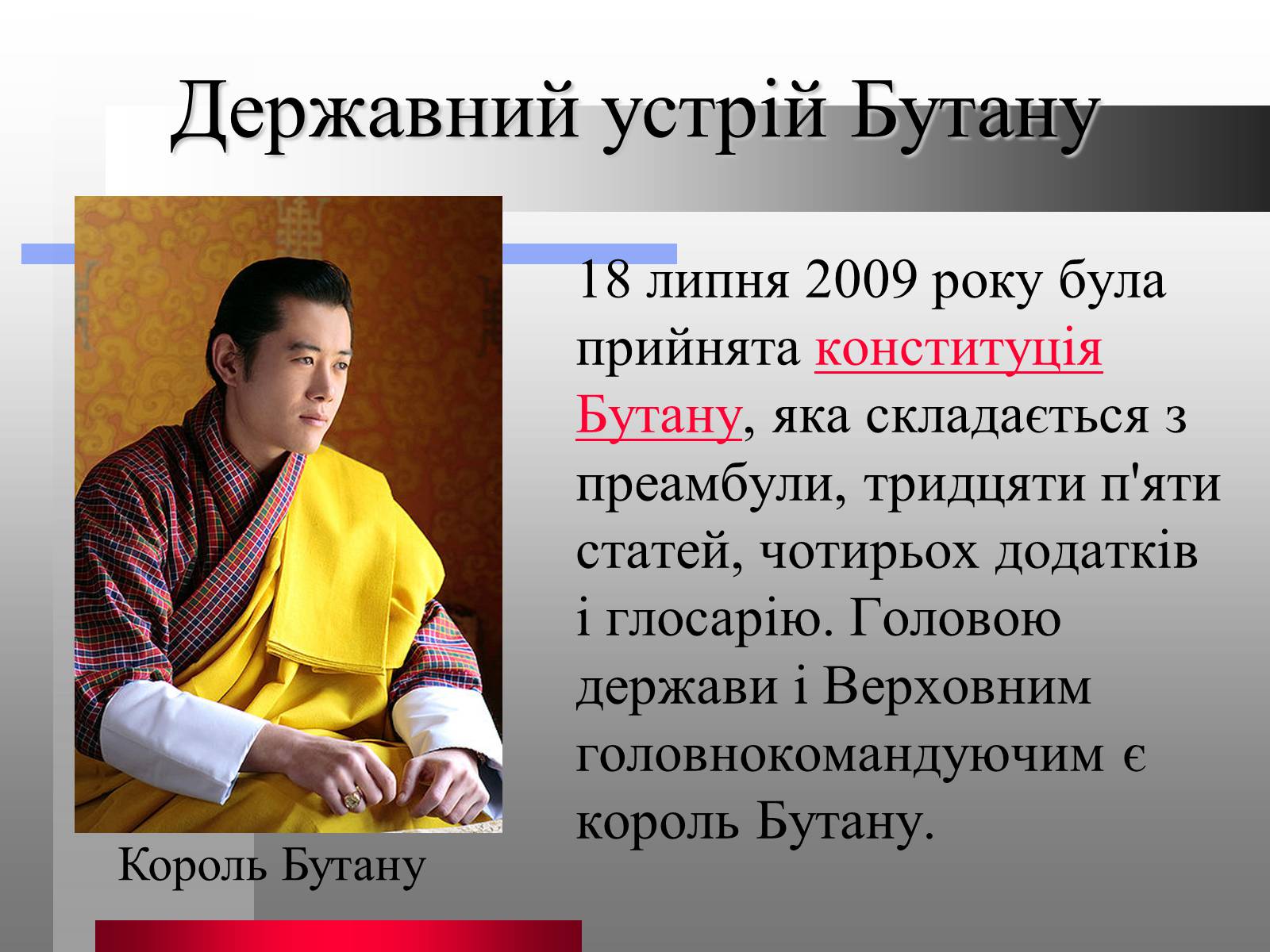 Державний устрій Бутану

18 липня 2009 року була прийнята конституція Бутану, яка складається з преамбули, тридцяти п'яти статей, чотирьох додатків і глосарію. Головою держави і Верховним головнокомандуючим є король Бутану.

Король Бутану